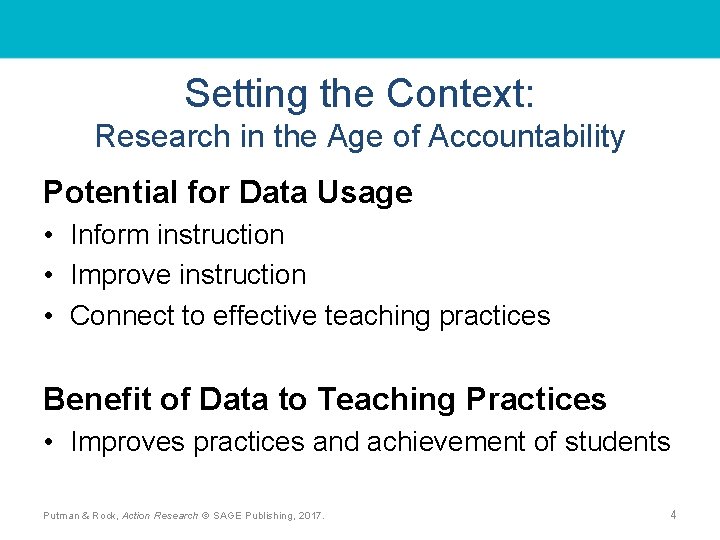 Setting the Context:
Research in the Age of Accountability

Potential for Data Usage
• Inform instruction
• Improve instruction
• Connect to effective teaching practices

Benefit of Data to Teaching Practices
• Improves practices and achievement of students

Putman & Rock, Action Research © SAGE Publishing, 2017.

4